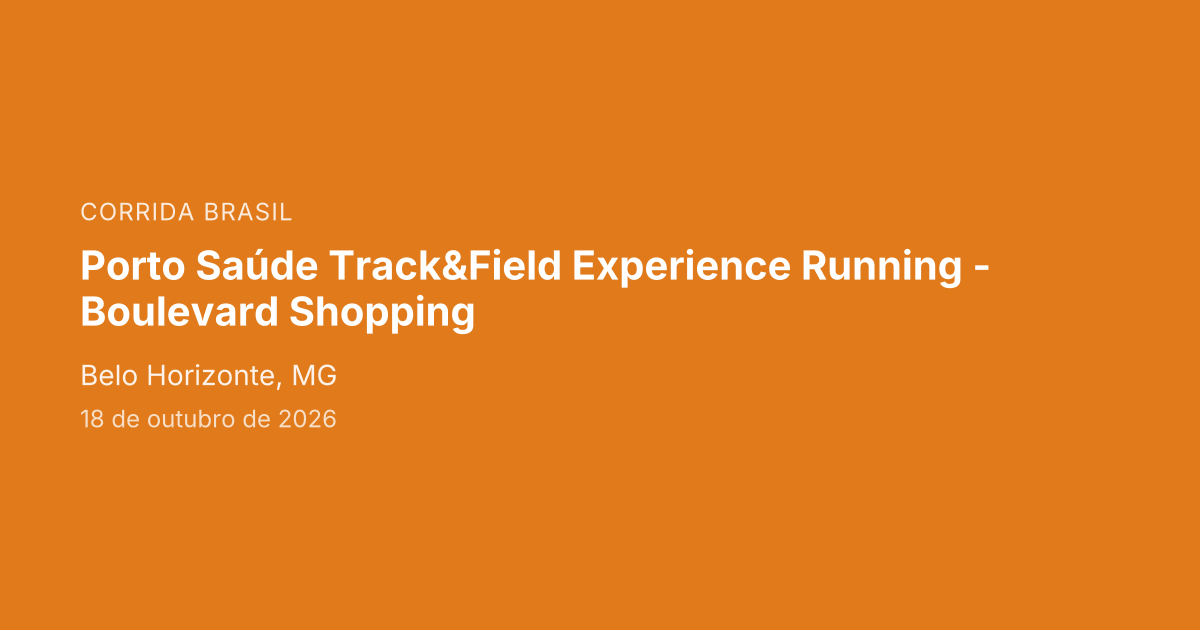 CORRIDA BRASIL

Porto Saúde Track&Field Experience Running - Boulevard Shopping

Belo Horizonte, MG

18 de outubro de 2026